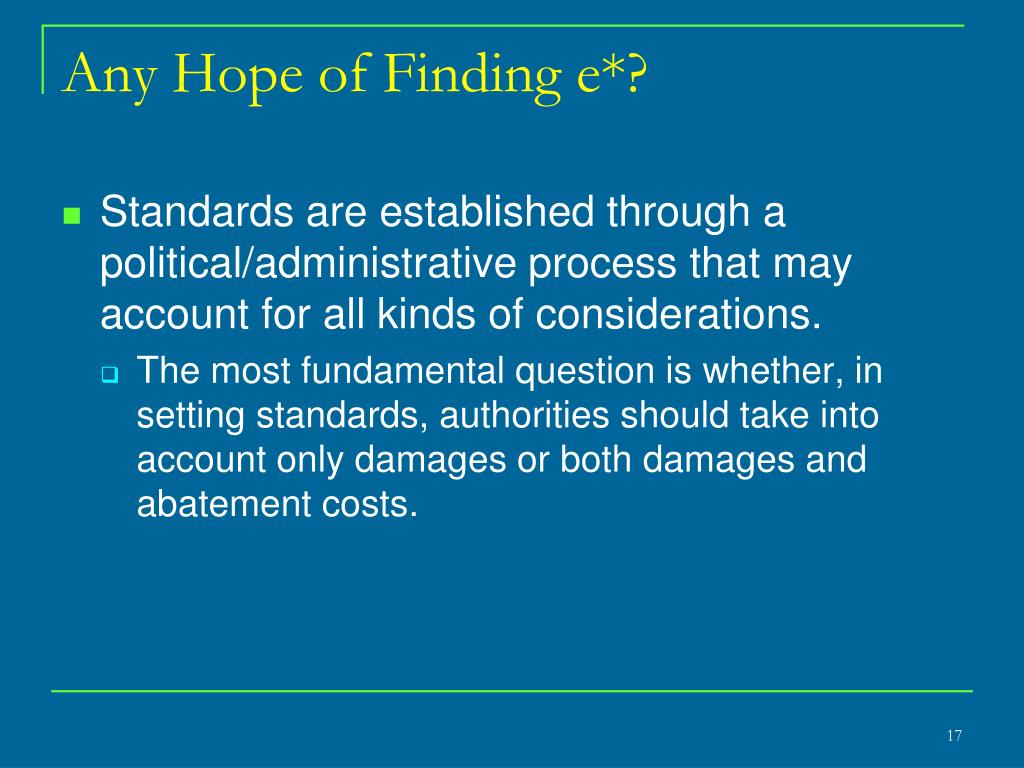 Any Hope of Finding e*?

Standards are established through a political/administrative process that may account for all kinds of considerations.

The most fundamental question is whether, in setting standards, authorities should take into account only damages or both damages and abatement costs.

17